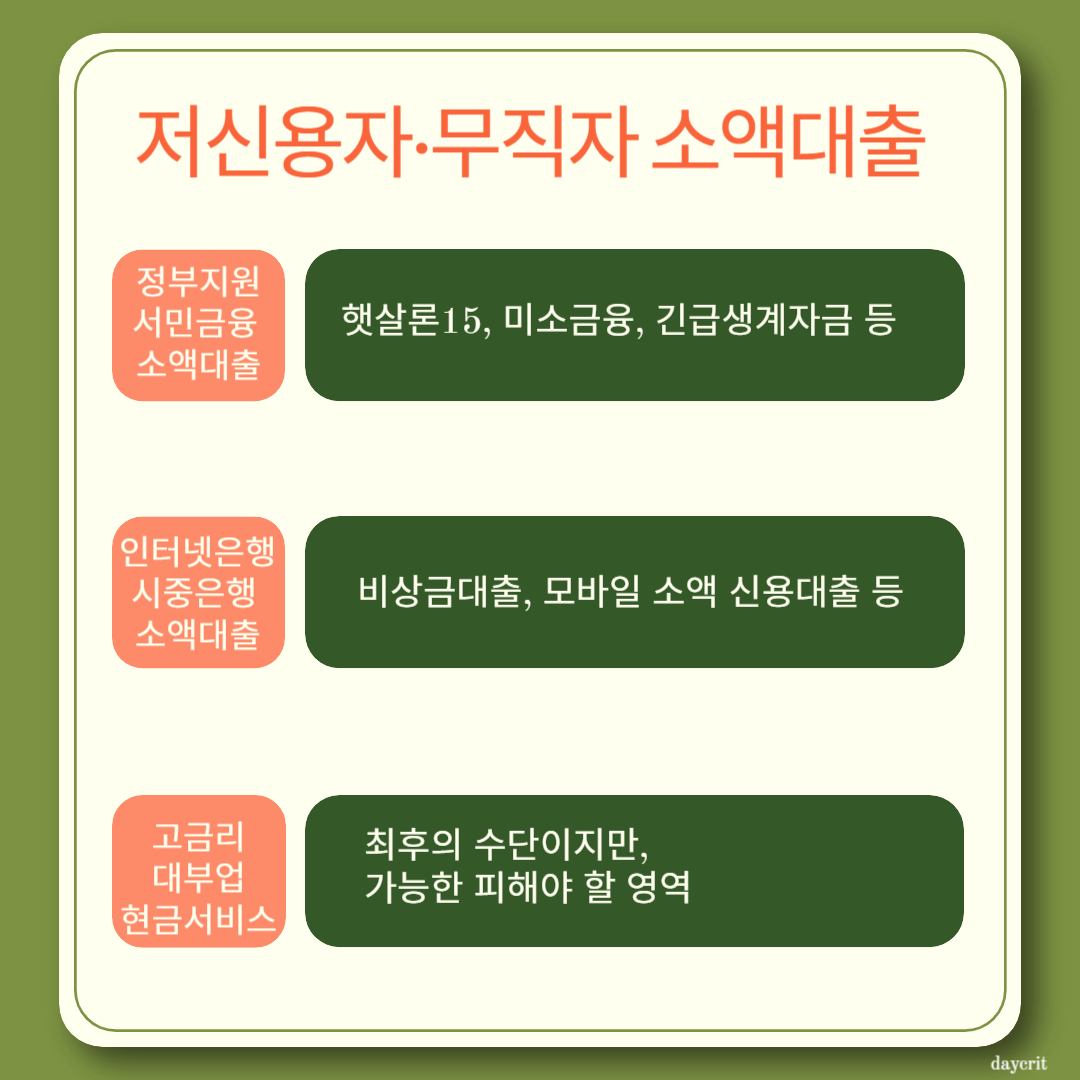 저신용자·무직자 소액대출

정부지원 서민금융 소액대출

햇살론15, 미소금융, 긴급생계자금 등

인터넷은행 시중은행 소액대출

비상금대출, 모바일 소액 신용대출 등

고금리 대부업 현금서비스

최후의 수단이지만,
가능한 피해야 할 영역

daycrit